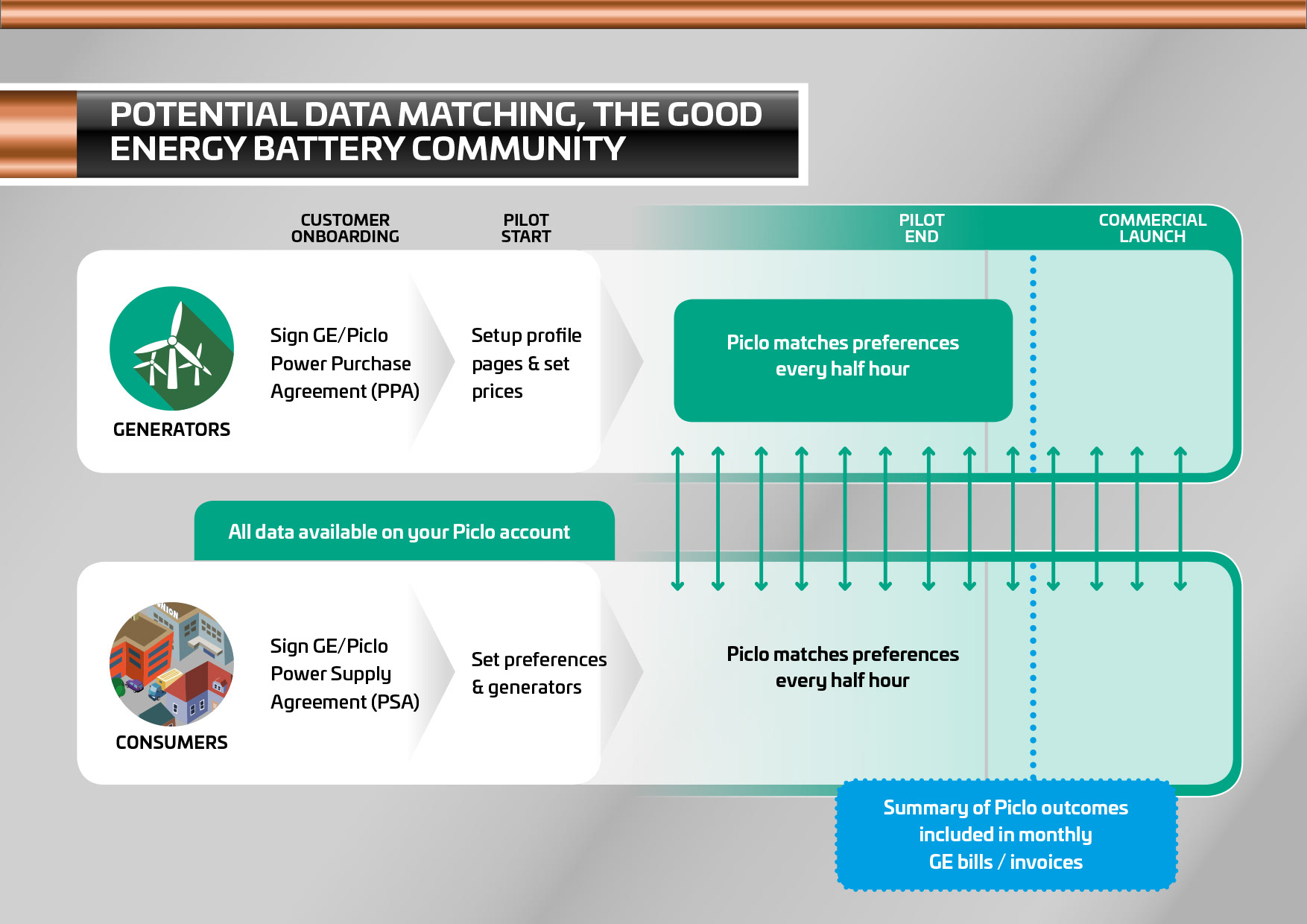 POTENTIAL DATA MATCHING, THE GOOD ENERGY BATTERY COMMUNITY

CUSTOMER ONBOARDING

PILOT START

PILOT END

COMMERCIAL LAUNCH

GENERATORS

Sign GE/Piclo Power Purchase Agreement (PPA)

Setup profile pages & set prices

Piclo matches preferences every half hour

All data available on your Piclo account

CONSUMERS

Sign GE/Piclo Power Supply Agreement (PSA)

Set preferences & generators

Piclo matches preferences every half hour

Summary of Piclo outcomes included in monthly GE bills / invoices